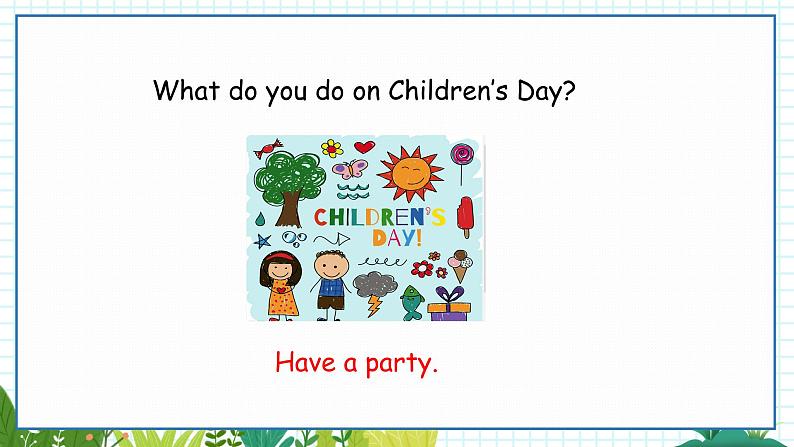 What do you do on Children's Day?

CHILDREN'S DAY!

Have a party.